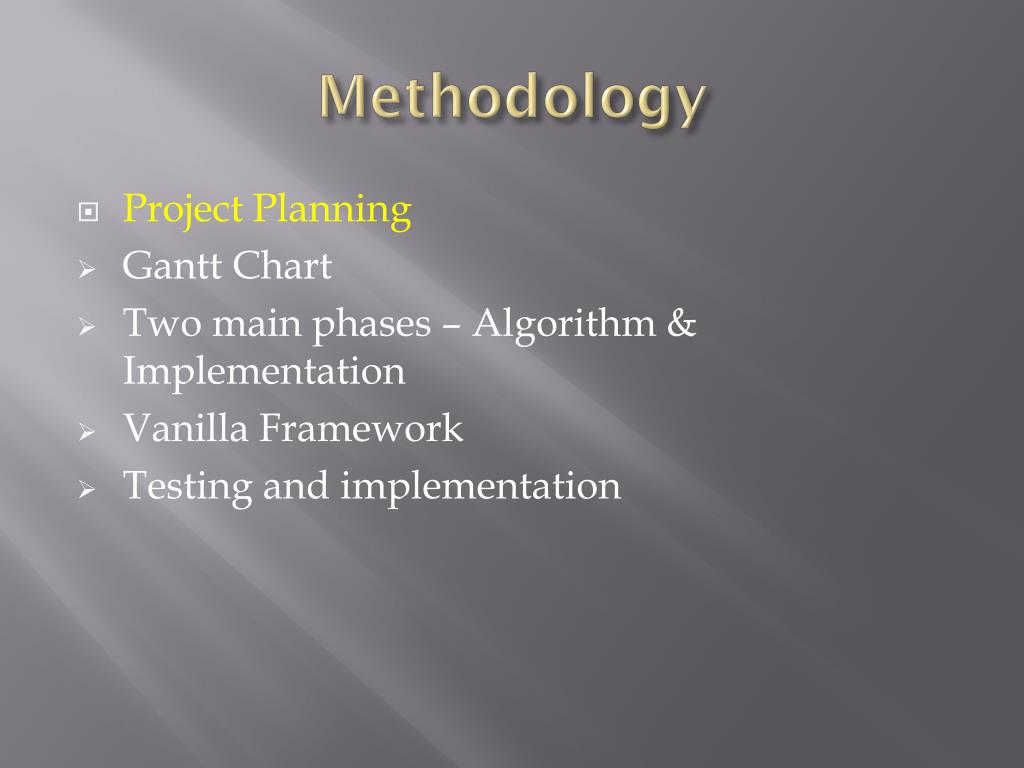 Methodology

Project Planning
Gantt Chart
Two main phases – Algorithm & Implementation
Vanilla Framework
Testing and implementation